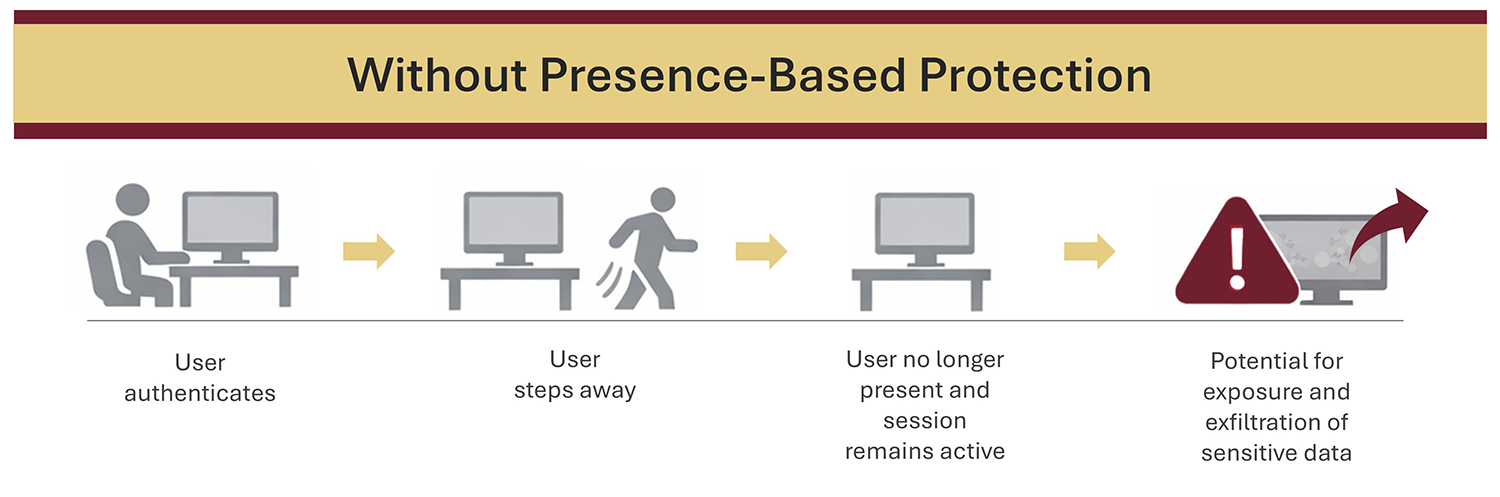 Without Presence-Based Protection

User authenticates

User steps away

User no longer present and session remains active

Potential for exposure and exfiltration of sensitive data